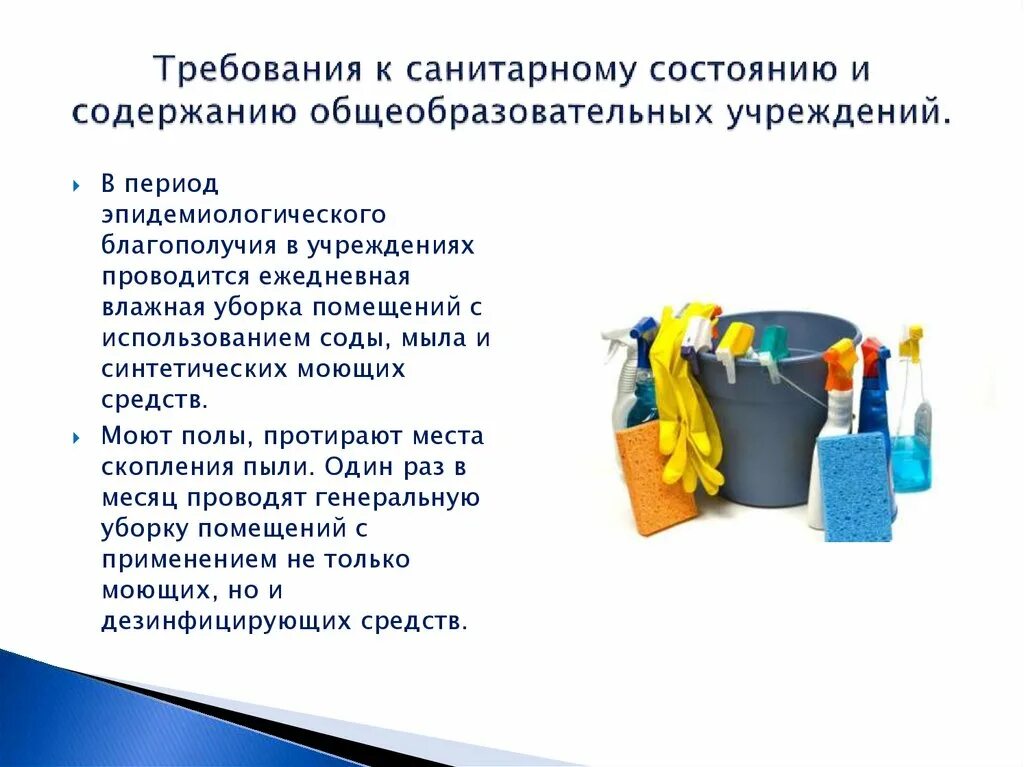 Требования к санитарному состоянию и содержанию общеобразовательных учреждений.

В период эпидемиологического благополучия в учреждениях проводится ежедневная влажная уборка помещений с использованием соды, мыла и синтетических моющих средств.

Моют полы, протирают места скопления пыли. Один раз в месяц проводят генеральную уборку помещений с применением не только моющих, но и дезинфицирующих средств.